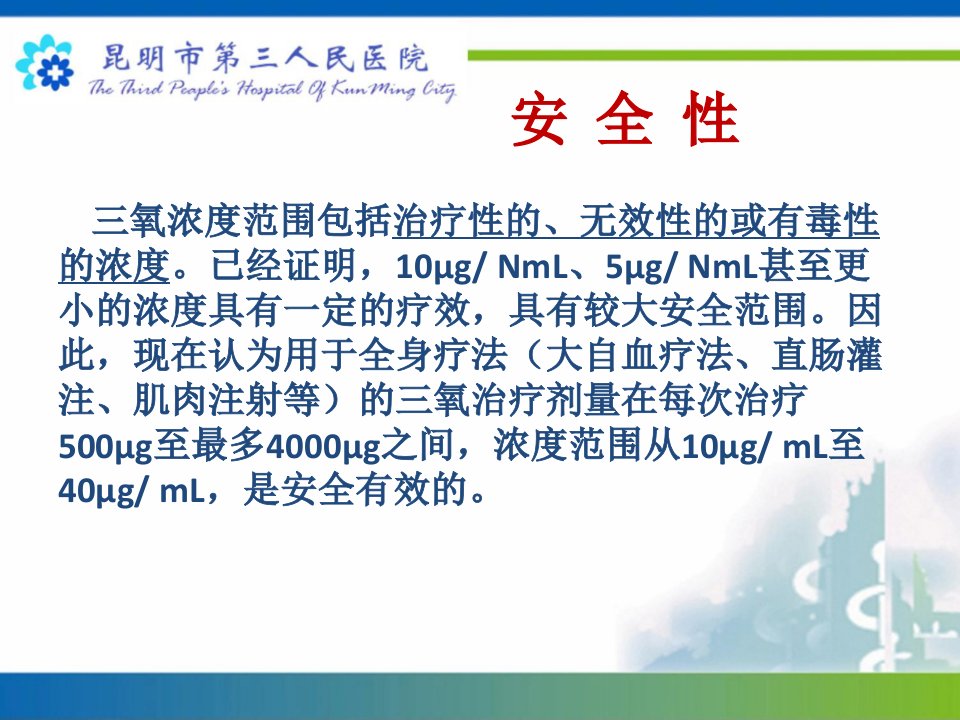 昆明市第三人民医院
The Third People's Hospital Of KunMing City

安 全 性

三氧浓度范围包括治疗性的、无效性的或有毒性的浓度。已经证明，10μg/ NmL、5μg/ NmL甚至更小的浓度具有一定的疗效，具有较大安全范围。因此，现在认为用于全身疗法（大自血疗法、直肠灌注、肌肉注射等）的三氧治疗剂量在每次治疗500μg至最多4000μg之间，浓度范围从10μg/ mL至40μg/ mL，是安全有效的。